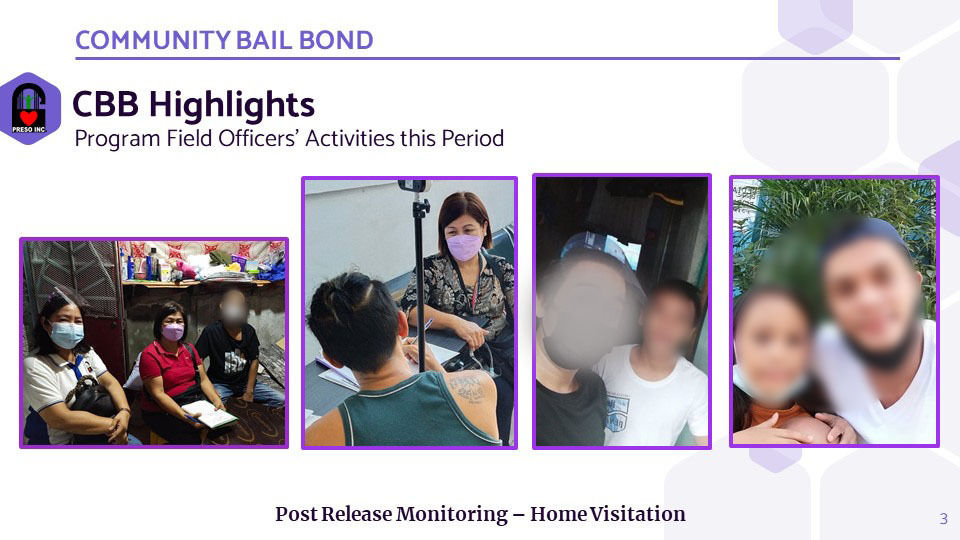 COMMUNITY BAIL BOND

PRESO INC

CBB Highlights
Program Field Officers' Activities this Period

Post Release Monitoring – Home Visitation

3